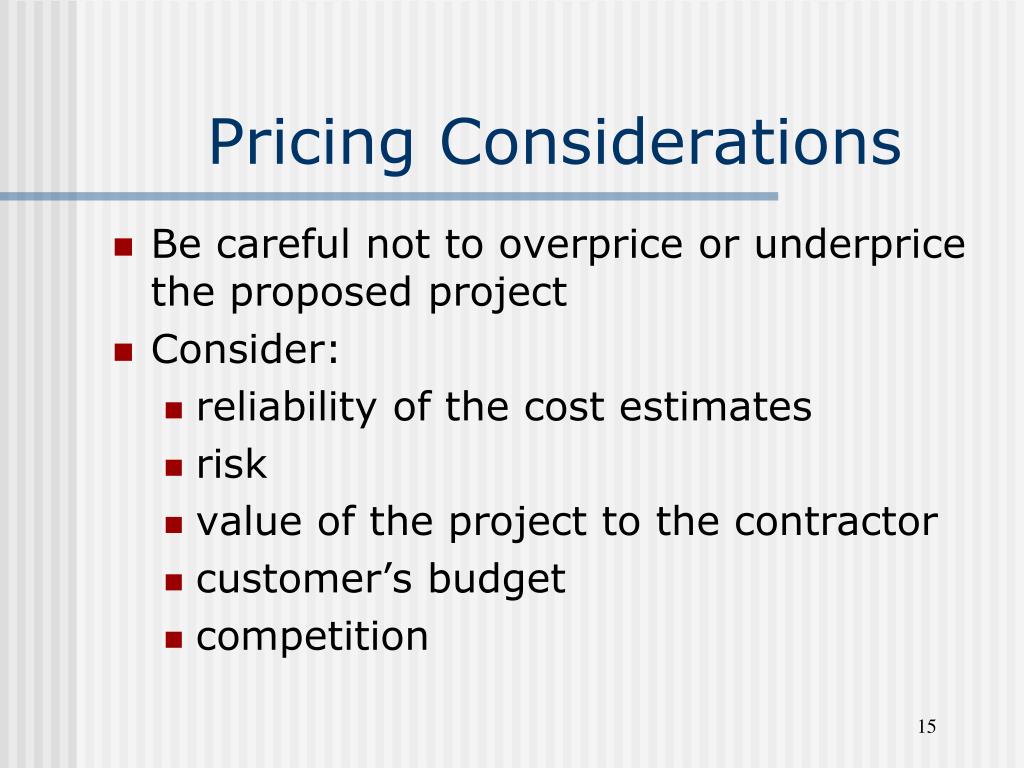 Pricing Considerations

- Be careful not to overprice or underprice the proposed project
- Consider:
  - reliability of the cost estimates
  - risk
  - value of the project to the contractor
  - customer’s budget
  - competition

15